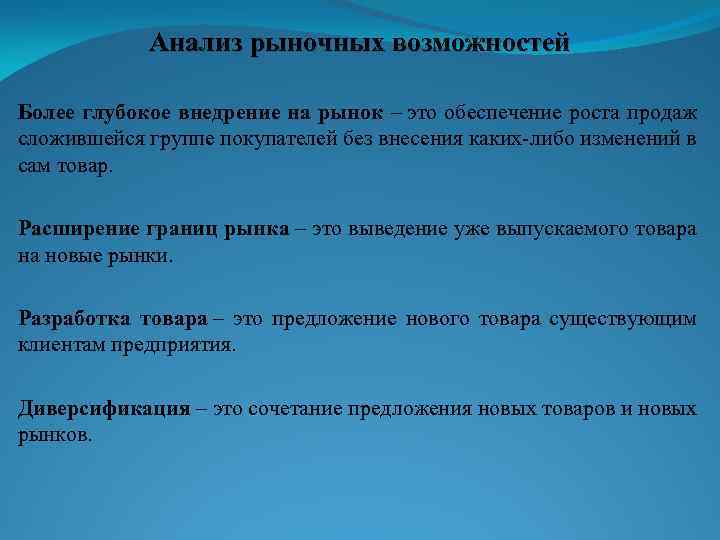 Анализ рыночных возможностей

Более глубокое внедрение на рынок – это обеспечение роста продаж сложившейся группе покупателей без внесения каких-либо изменений в сам товар.

Расширение границ рынка – это выведение уже выпускаемого товара на новые рынки.

Разработка товара – это предложение нового товара существующим клиентам предприятия.

Диверсификация – это сочетание предложения новых товаров и новых рынков.